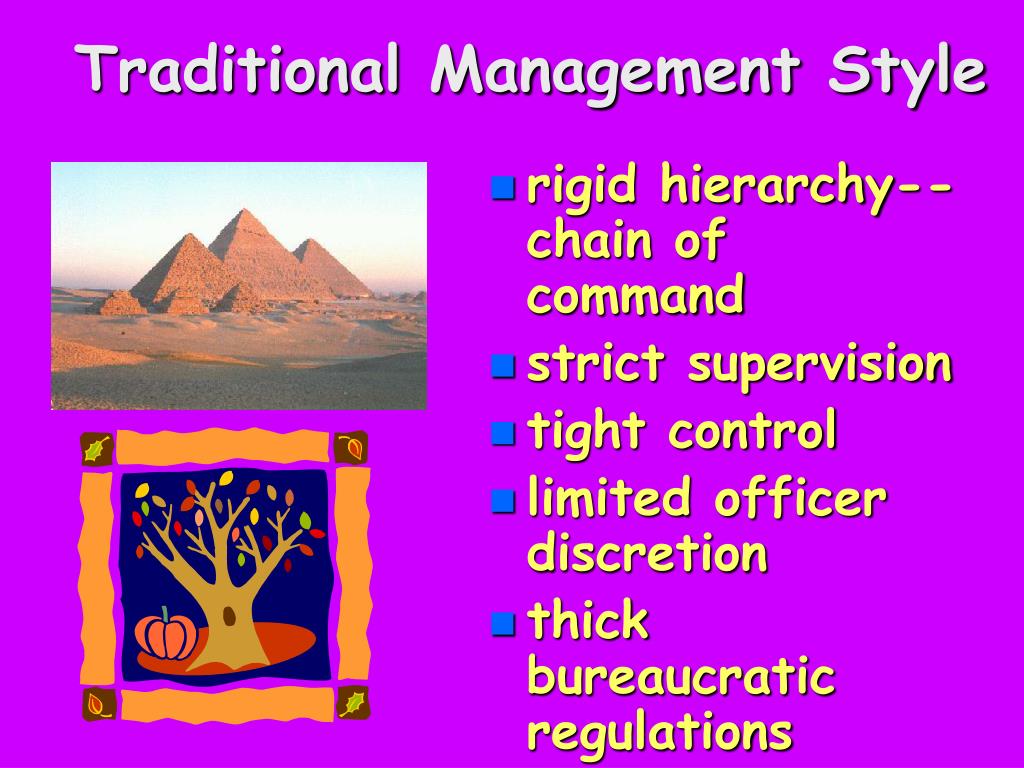 Traditional Management Style

- rigid hierarchy--chain of command
- strict supervision
- tight control
- limited officer discretion
- thick bureaucratic regulations